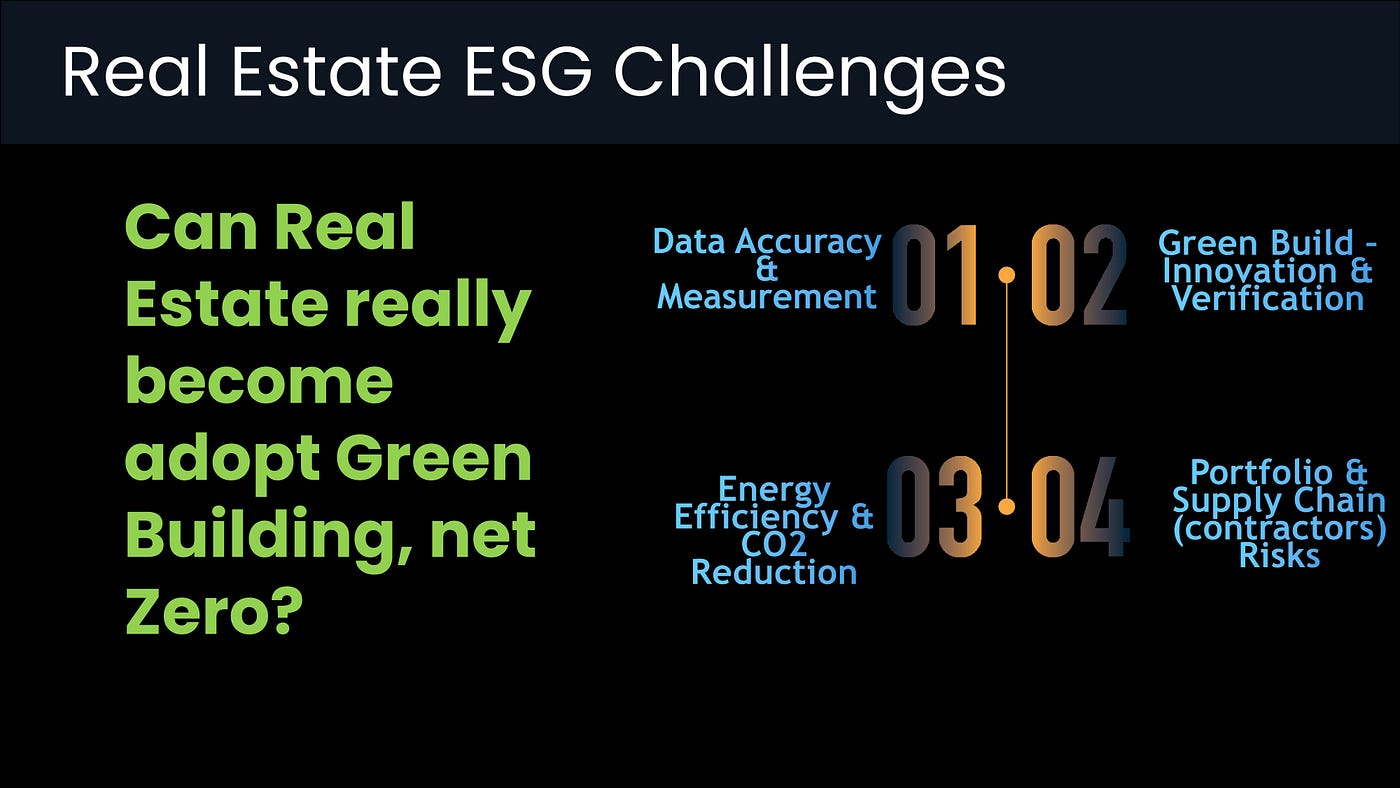 Real Estate ESG Challenges

Can Real Estate really become adopt Green Building, net Zero?

Data Accuracy & Measurement

01

02

Green Build - Innovation & Verification

Energy Efficiency & CO2 Reduction

03

04

Portfolio & Supply Chain (contractors) Risks